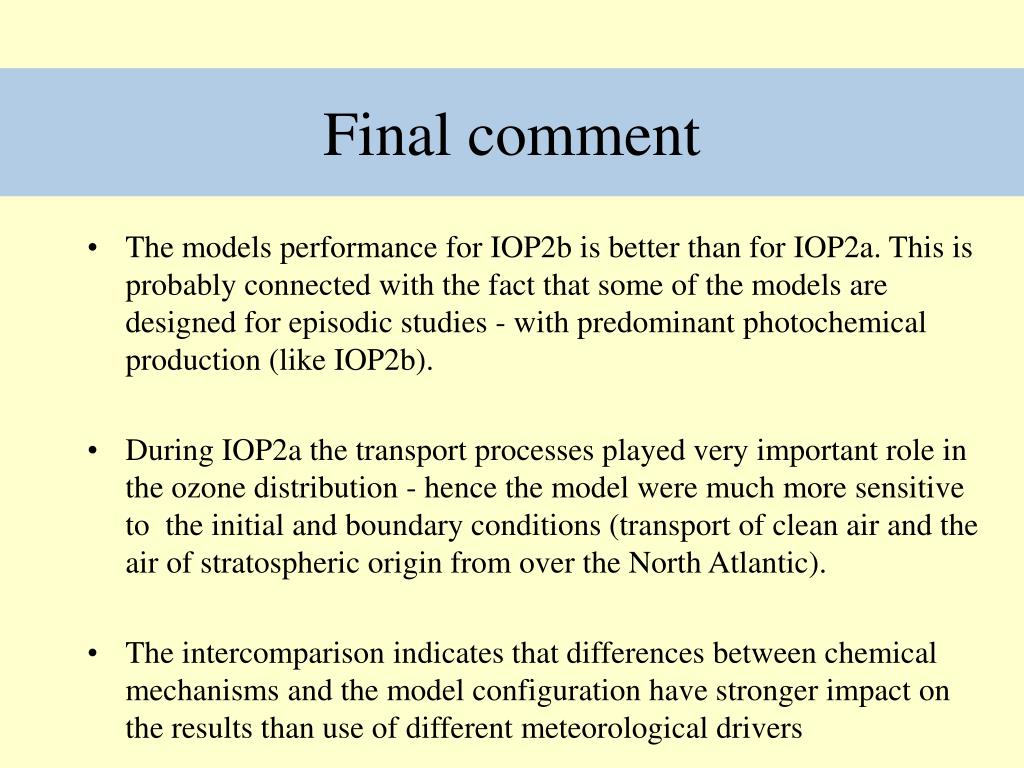 Final comment

• The models performance for IOP2b is better than for IOP2a. This is probably connected with the fact that some of the models are designed for episodic studies - with predominant photochemical production (like IOP2b).

• During IOP2a the transport processes played very important role in the ozone distribution - hence the model were much more sensitive to the initial and boundary conditions (transport of clean air and the air of stratospheric origin from over the North Atlantic).

• The intercomparison indicates that differences between chemical mechanisms and the model configuration have stronger impact on the results than use of different meteorological drivers